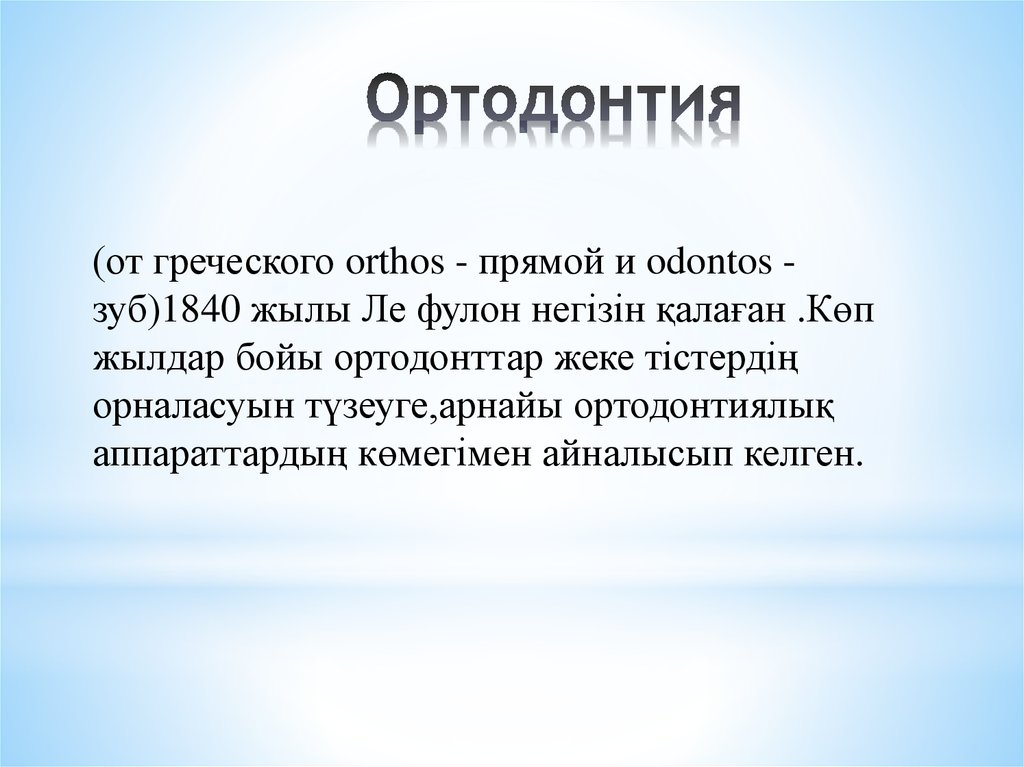 Ортодонтия

(от греческого orthos - прямой и odontos - зуб)1840 жылы Ле фулон негізін қалаған .Көп жылдар бойы ортодонттар жеке тістердің орналасуын түзеуге,арнайы ортодонтиялық аппараттардың көмегімен айналысып келген.